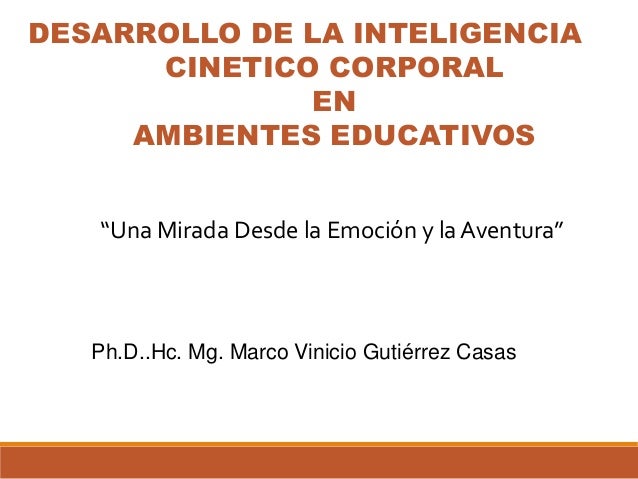 DESARROLLO DE LA INTELIGENCIA
CINETICO CORPORAL
EN
AMBIENTES EDUCATIVOS

“Una Mirada Desde la Emoción y la Aventura”

Ph.D..Hc. Mg. Marco Vinicio Gutiérrez Casas